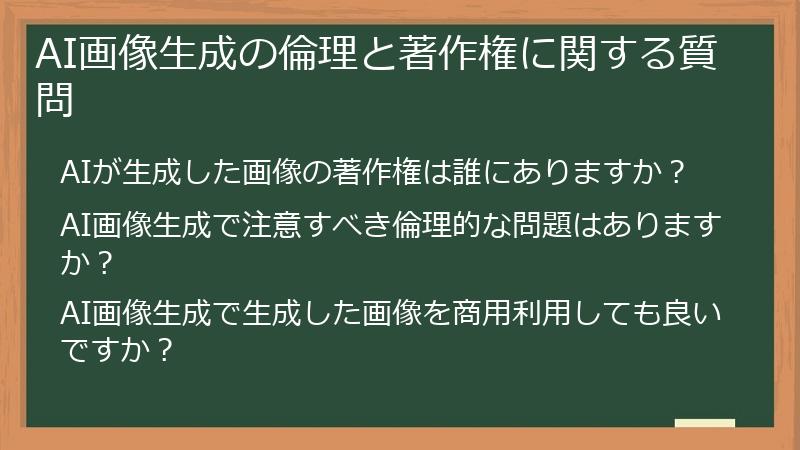 AI画像生成の倫理と著作権に関する質問

AIが生成した画像の著作権は誰にありますか？

AI画像生成で注意すべき倫理的な問題はありますか？

AI画像生成で生成した画像を商用利用しても良いですか？